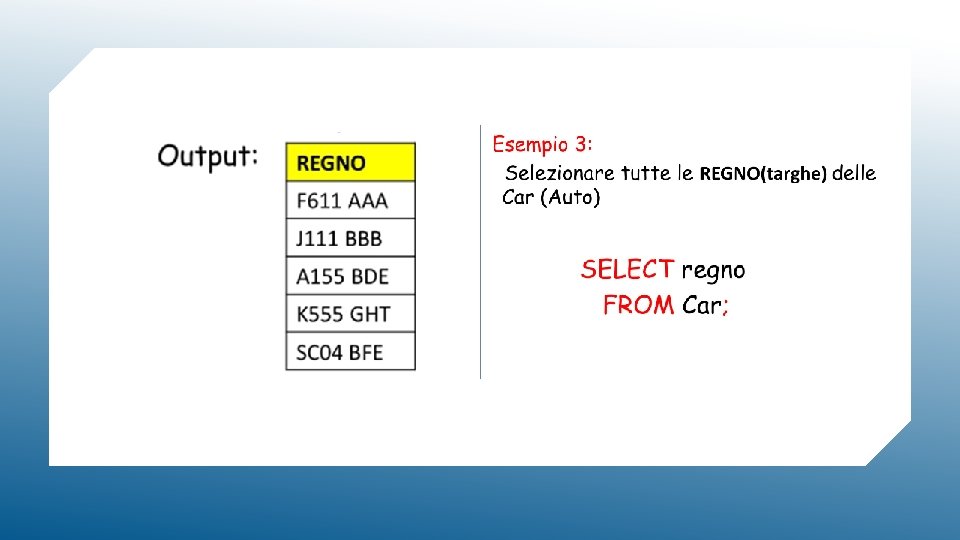 Output:

| REGNO |
|---|
| F611 AAA |
| J111 BBB |
| A155 BDE |
| K555 GHT |
| SC04 BFE |

Esempio 3:
Selezionare tutte le REGNO(targhe) delle Car (Auto)

SELECT regno
FROM Car;